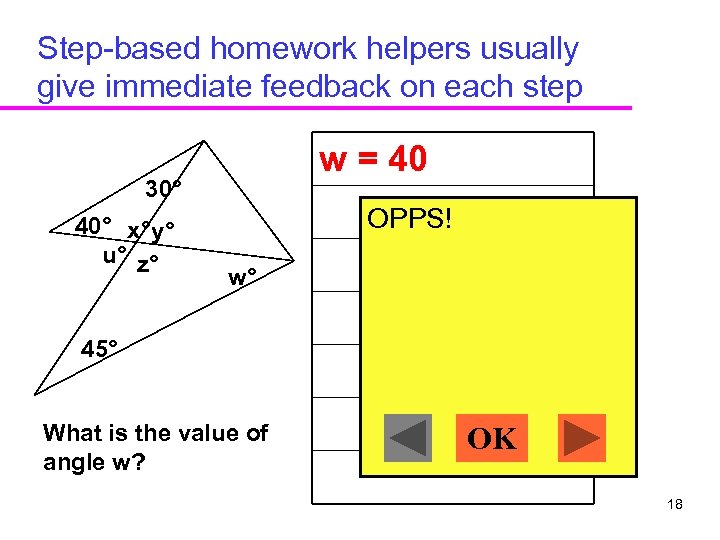 Step-based homework helpers usually give immediate feedback on each step

30°
40°
x°
y°
u°
z°
w°
45°

What is the value of angle w?

w = 40

OPPS!

OK

18